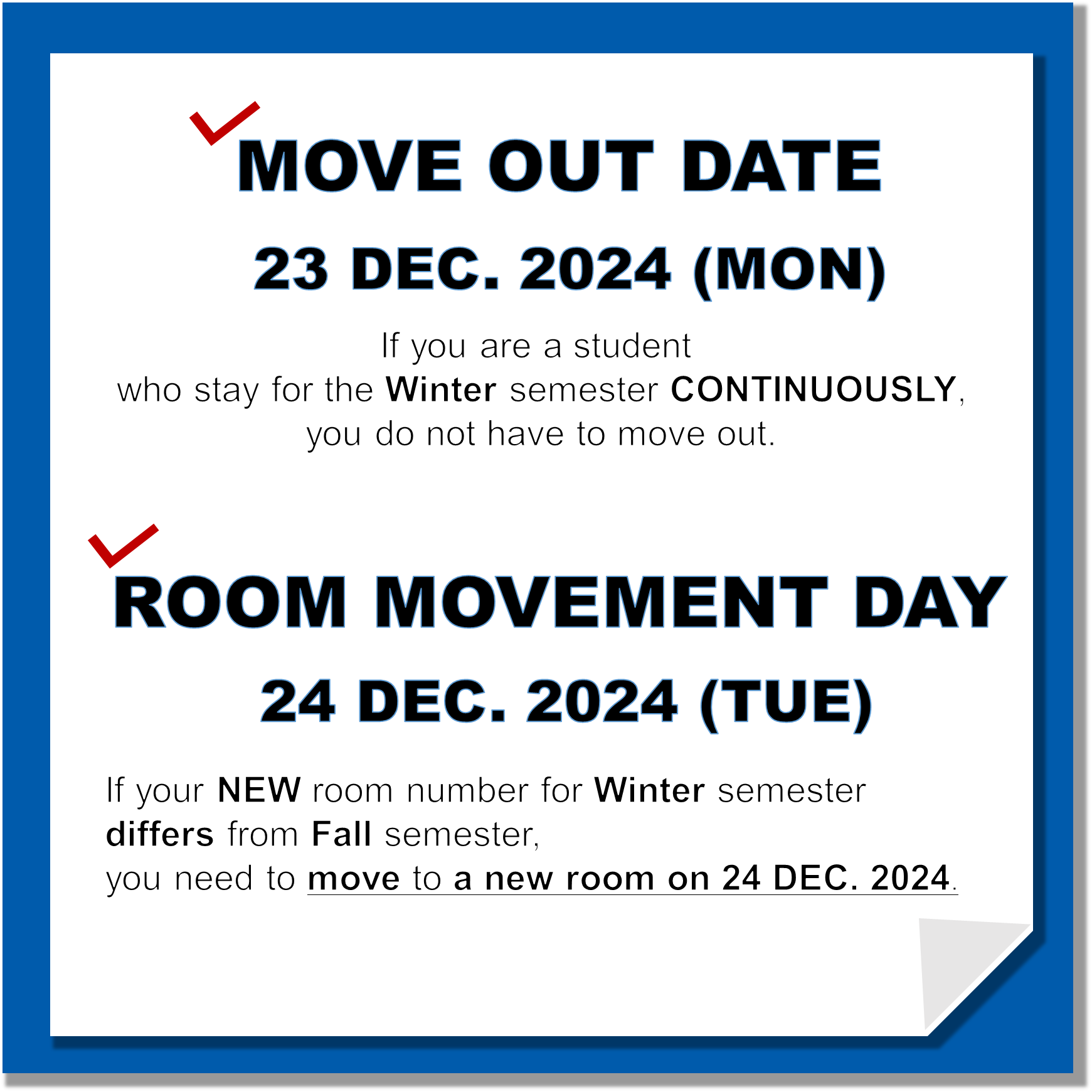 MOVE OUT DATE

23 DEC. 2024 (MON)

If you are a student
who stay for the Winter semester CONTINUOUSLY,
you do not have to move out.

ROOM MOVEMENT DAY

24 DEC. 2024 (TUE)

If your NEW room number for Winter semester
differs from Fall semester,
you need to move to a new room on 24 DEC. 2024.